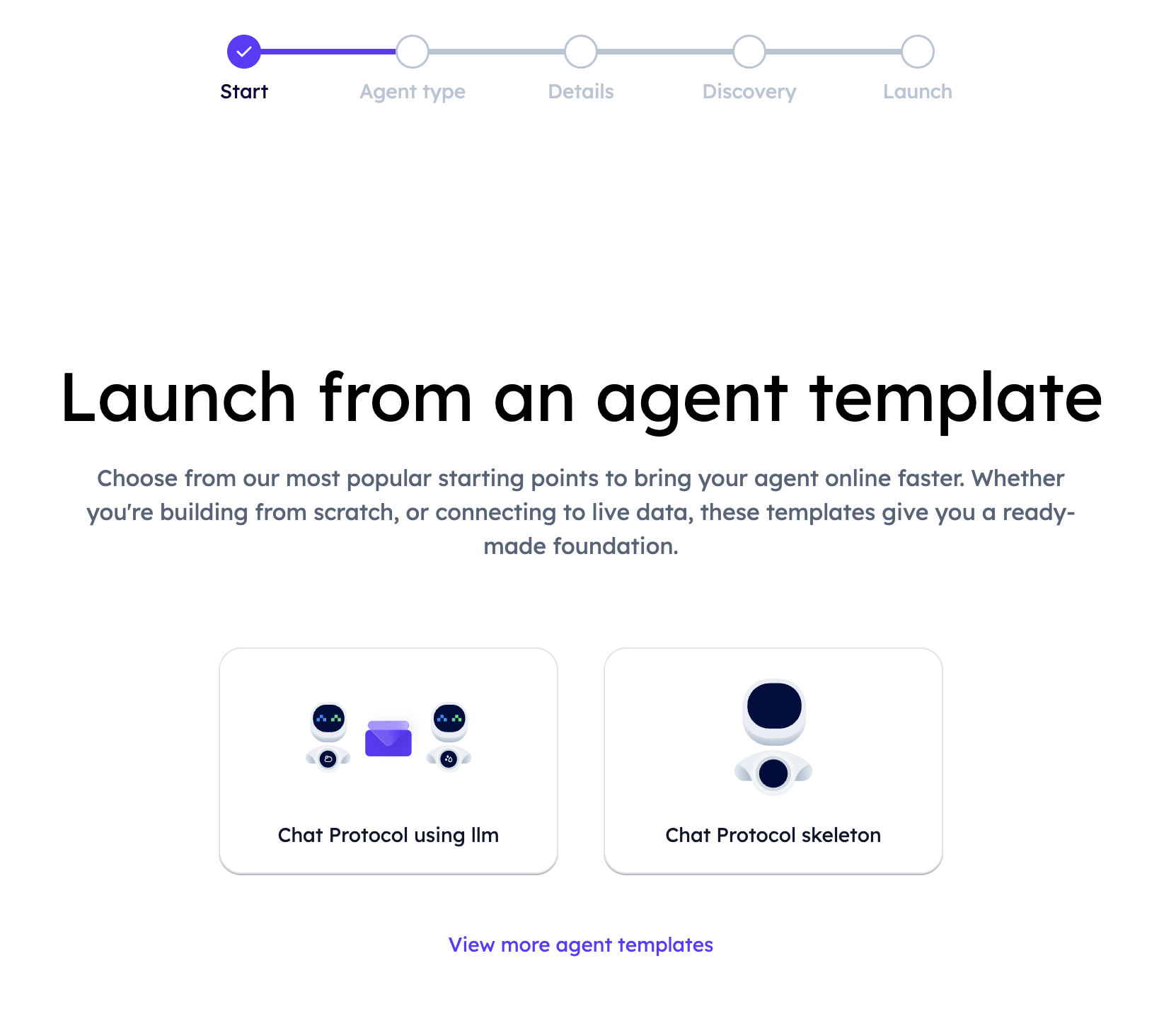 Start
Agent type
Details
Discovery
Launch

Launch from an agent template

Choose from our most popular starting points to bring your agent online faster. Whether you're building from scratch, or connecting to live data, these templates give you a ready-made foundation.

Chat Protocol using llm

Chat Protocol skeleton

View more agent templates